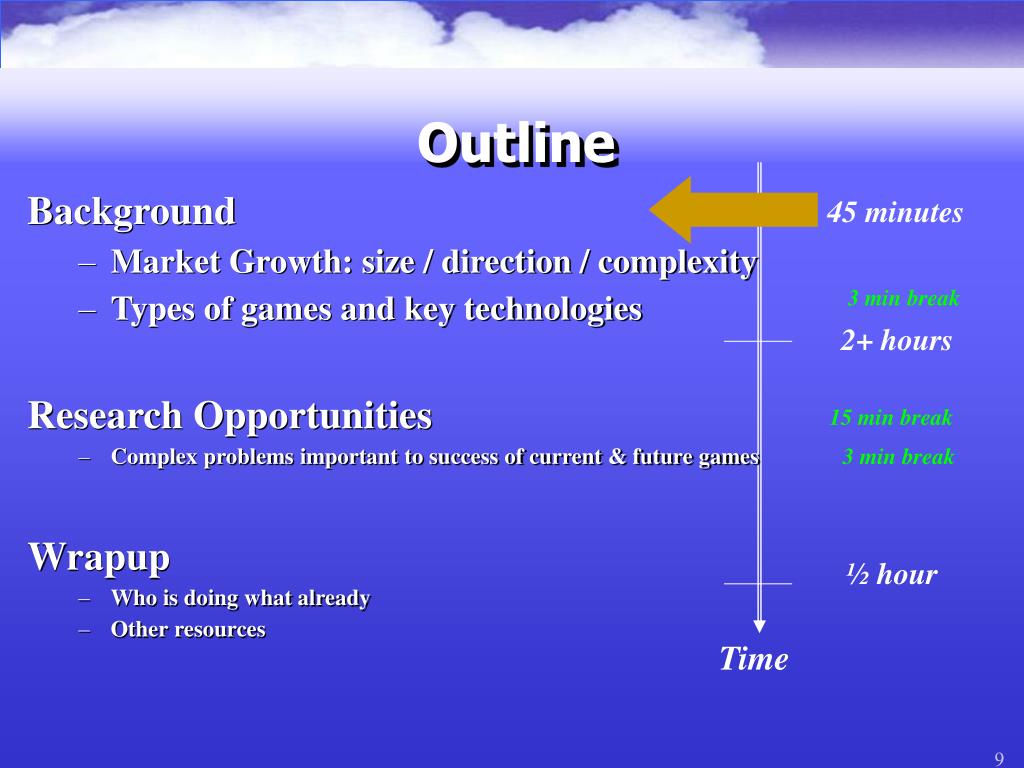 Outline

Background

– Market Growth: size / direction / complexity

– Types of games and key technologies

Research Opportunities

– Complex problems important to success of current & future games

Wrapup

– Who is doing what already

– Other resources

45 minutes

3 min break

2+ hours

15 min break

3 min break

½ hour

Time

9